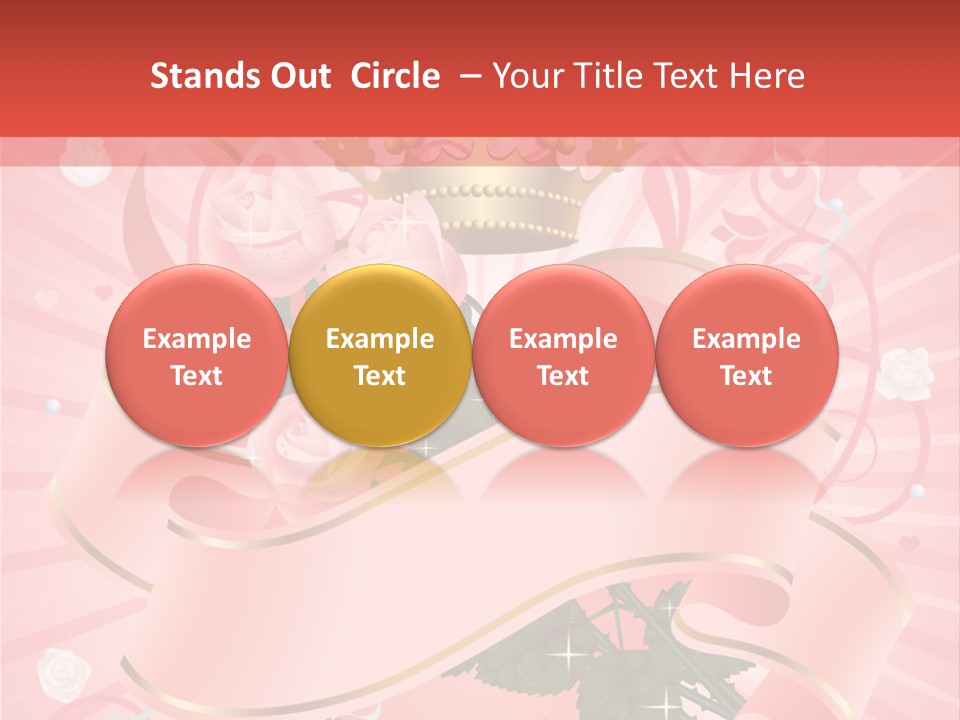 Stands Out Circle – Your Title Text Here

Example Text

Example Text

Example Text

Example Text